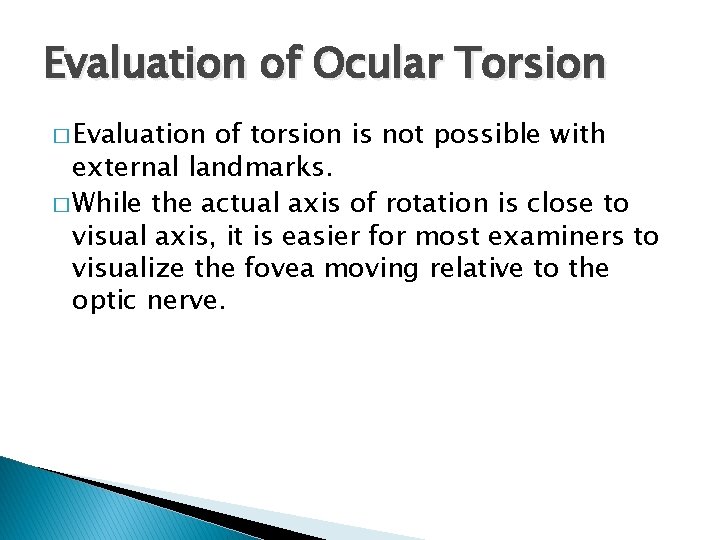 Evaluation of Ocular Torsion

□ Evaluation of torsion is not possible with external landmarks.

□ While the actual axis of rotation is close to visual axis, it is easier for most examiners to visualize the fovea moving relative to the optic nerve.